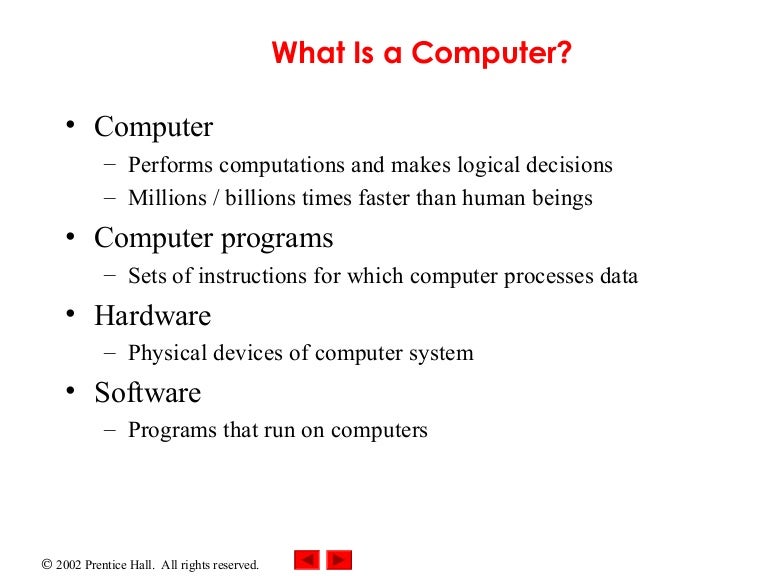 What Is a Computer?

• Computer
– Performs computations and makes logical decisions
– Millions / billions times faster than human beings

• Computer programs
– Sets of instructions for which computer processes data

• Hardware
– Physical devices of computer system

• Software
– Programs that run on computers

© 2002 Prentice Hall. All rights reserved.